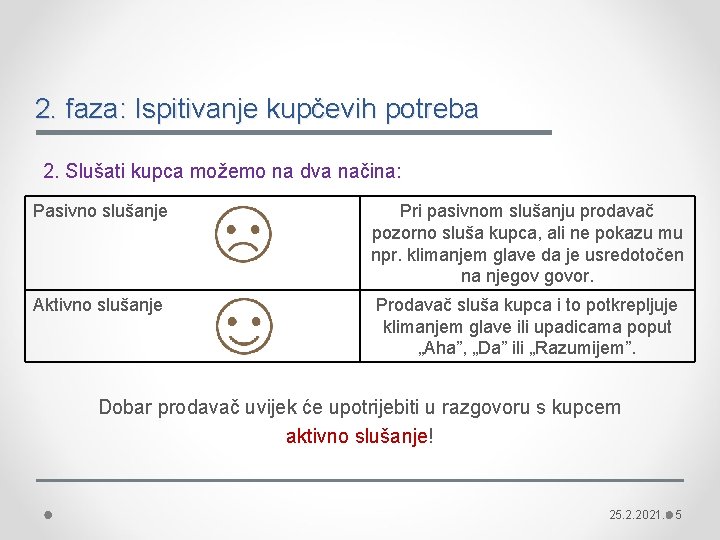 2. faza: Ispitivanje kupčevih potreba

2. Slušati kupca možemo na dva načina:

| Pasivno slušanje | Pri pasivnom slušanju prodavač pozorno sluša kupca, ali ne pokazu mu npr. klimanjem glave da je usredotočen na njegov govor. |
|---|---|
| Aktivno slušanje | Prodavač sluša kupca i to potkrepljuje klimanjem glave ili upadicama poput „Aha”, „Da” ili „Razumijem”. |

Dobar prodavač uvijek će upotrijebiti u razgovoru s kupcem aktivno slušanje!

25.2.2021. 5